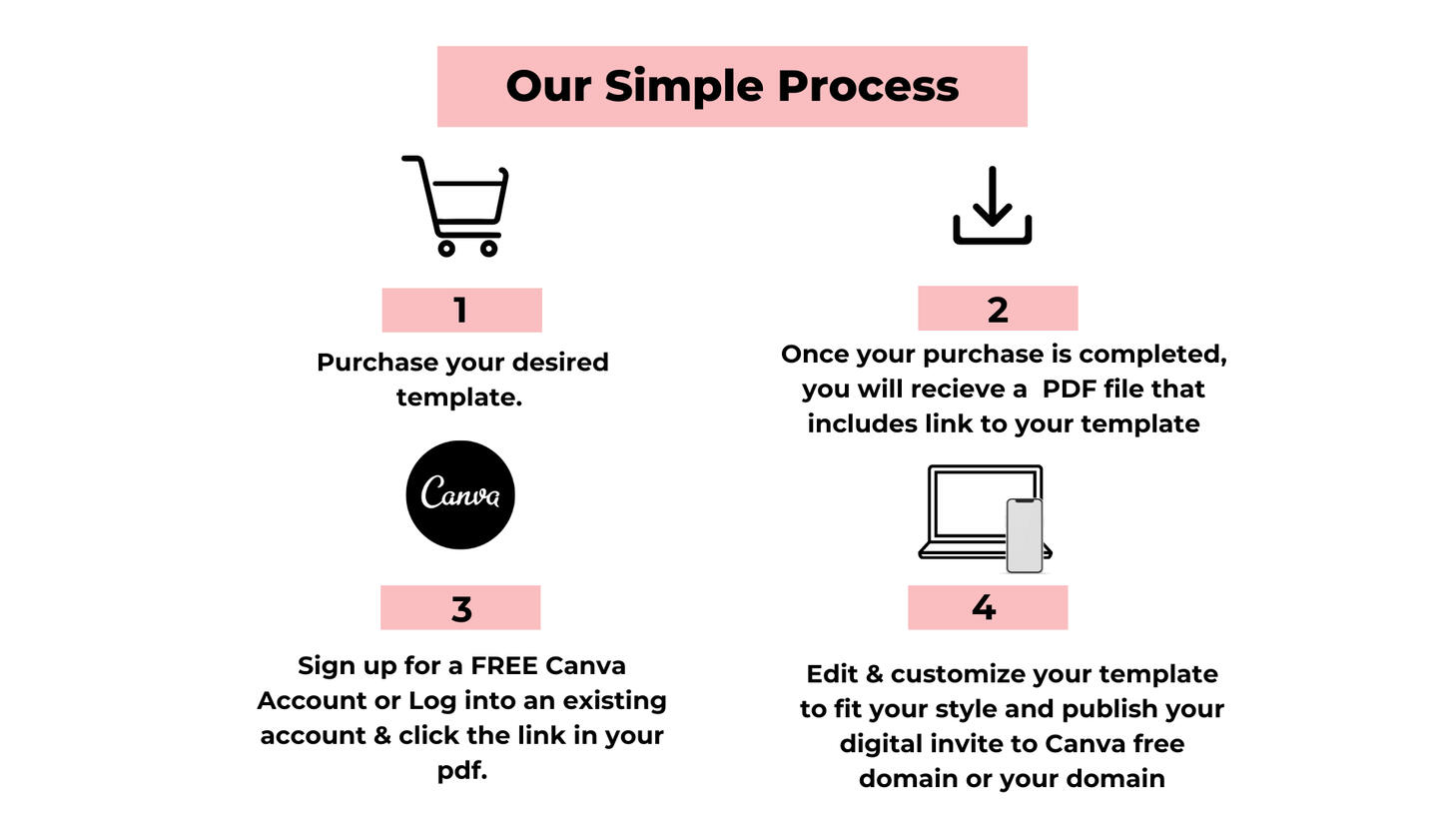 Our Simple Process

1

Purchase your desired template.

2

Once your purchase is completed, you will recieve a PDF file that includes link to your template

Canva

3

Sign up for a FREE Canva Account or Log into an existing account & click the link in your pdf.

4

Edit & customize your template to fit your style and publish your digital invite to Canva free domain or your domain